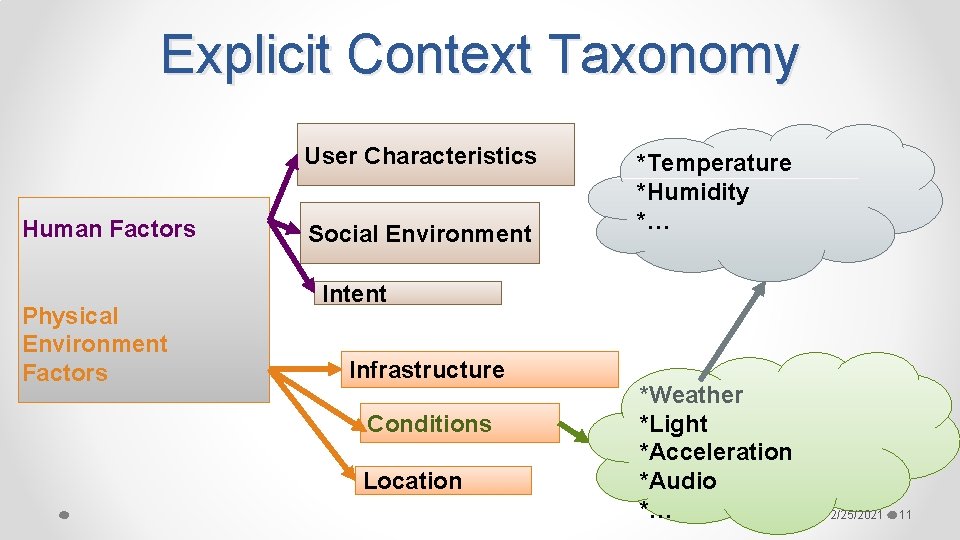 Explicit Context Taxonomy

Human Factors

Physical Environment Factors

User Characteristics

Social Environment

Intent

Infrastructure

Conditions

Location

*Temperature
*Humidity
*…

*Weather
*Light
*Acceleration
*Audio
*…

2/25/2021 11